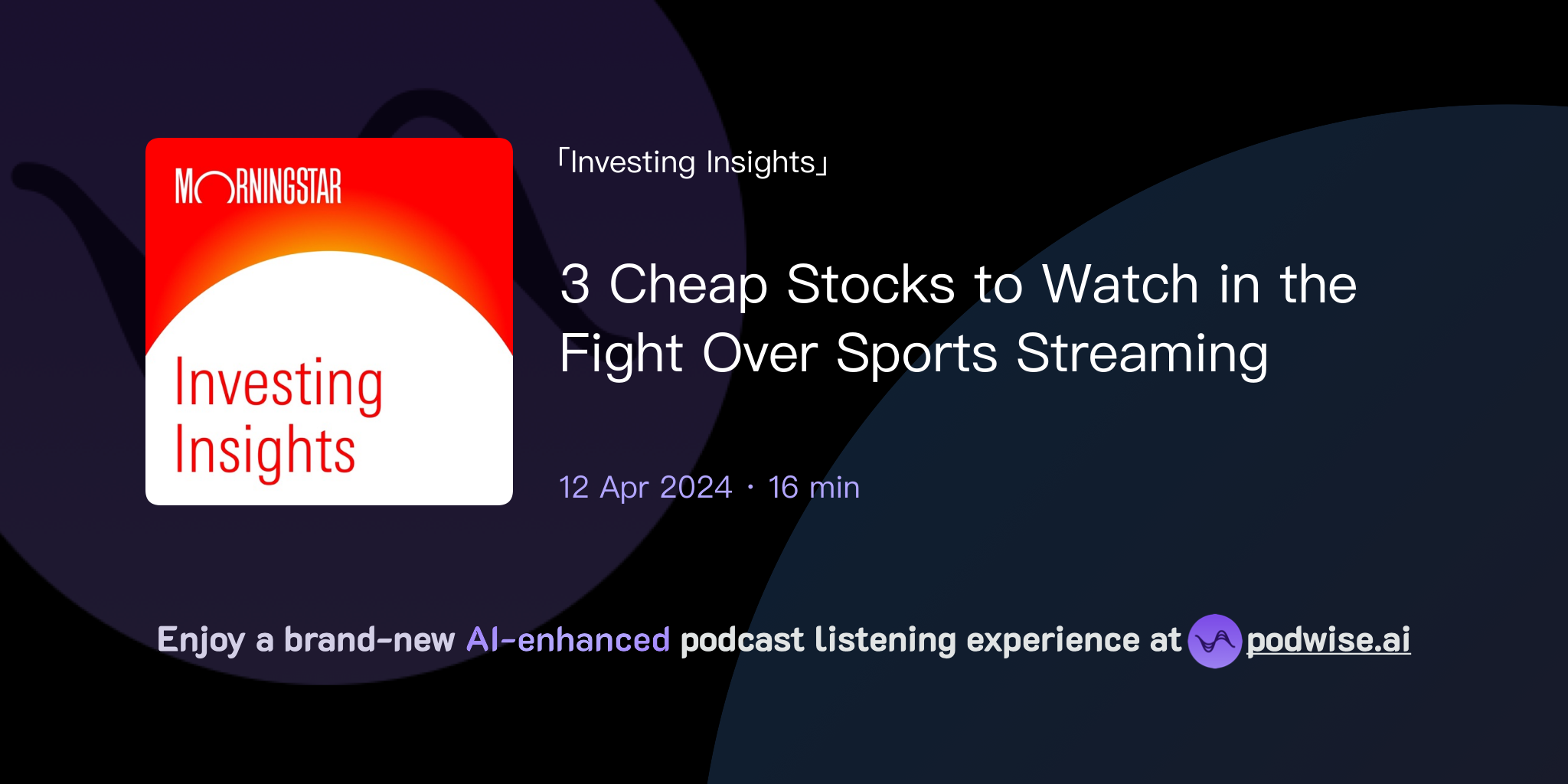 MORNINGSTAR

Investing Insights

「Investing Insights」

3 Cheap Stocks to Watch in the Fight Over Sports Streaming

12 Apr 2024 · 16 min

Enjoy a brand-new AI-enhanced podcast listening experience at podwise.ai